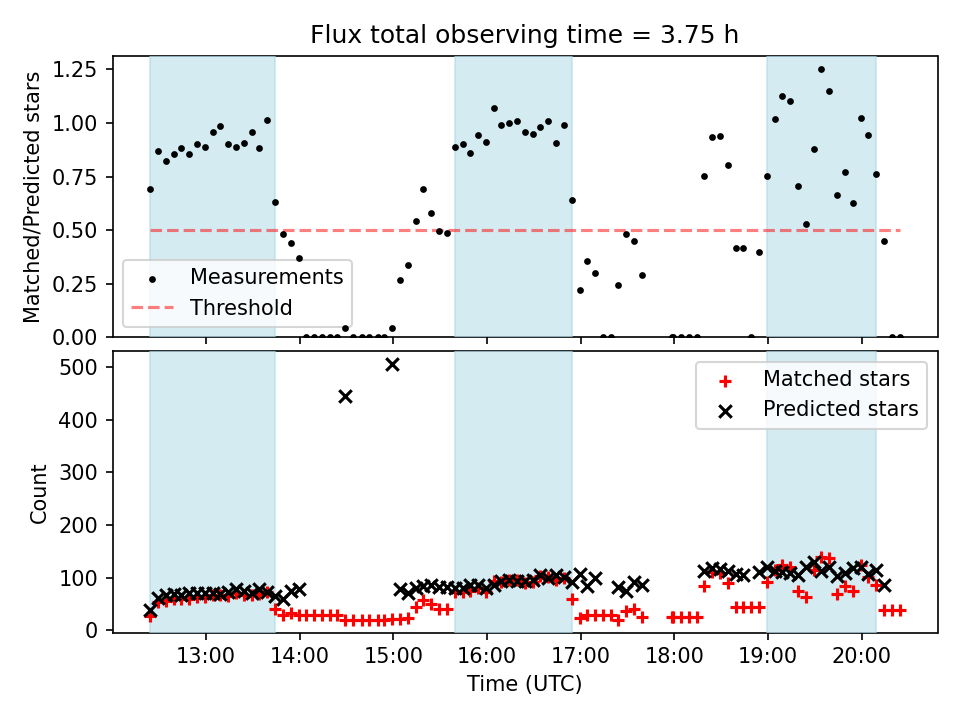 Flux total observing time = 3.75 h

Matched/Predicted stars

1.25
1.00
0.75
0.50
0.25
0.00

Measurements
Threshold

Count

500
400
300
200
100
0

Matched stars
Predicted stars

13:00
14:00
15:00
16:00
17:00
18:00
19:00
20:00

Time (UTC)